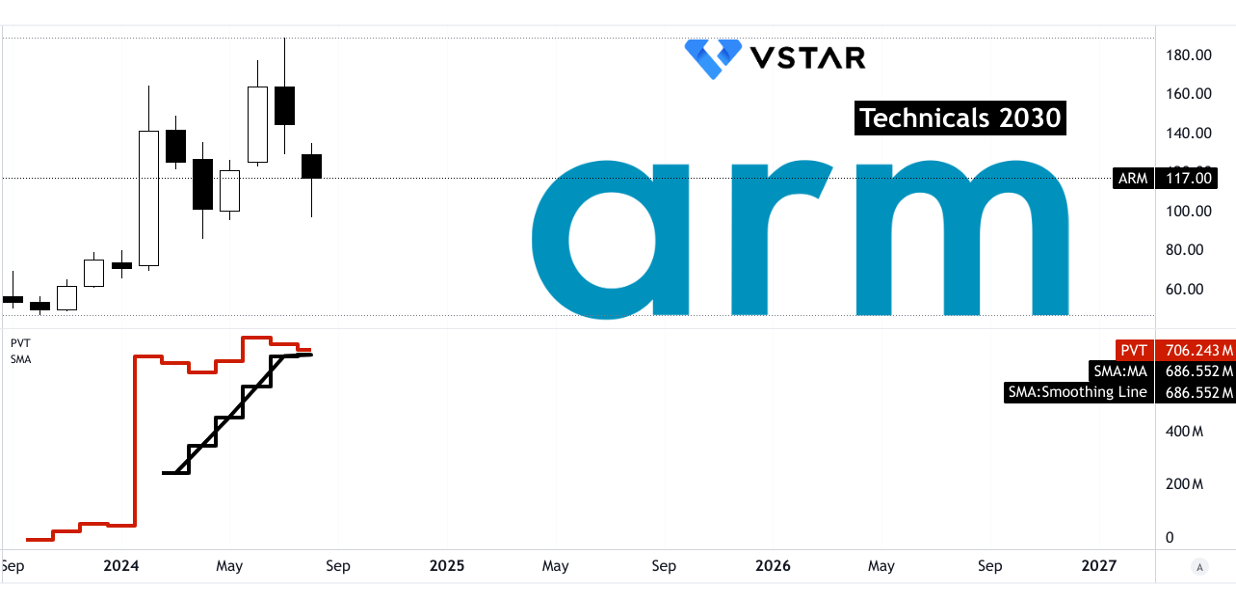 VSTAR

Technicals 2030

arm

180.00
160.00
140.00
ARM 117.00
100.00
80.00
60.00

PVT
SMA

PVT 706.243 M
SMA:MA 686.552 M
SMA:Smoothing Line 686.552 M
400 M
200 M
0

Sep 2024 May Sep 2025 May Sep 2026 May Sep 2027

A